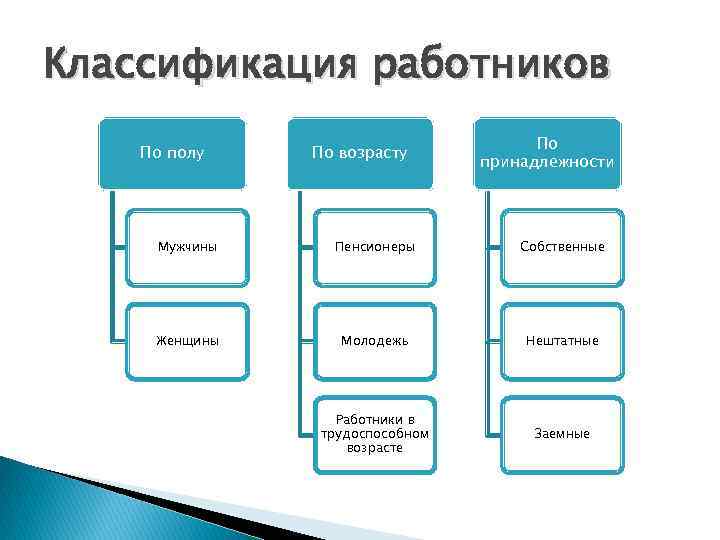 Классификация работников

По полу

Мужчины

Женщины

По возрасту

Пенсионеры

Молодежь

Работники в трудоспособном возрасте

По принадлежности

Собственные

Нештатные

Заемные